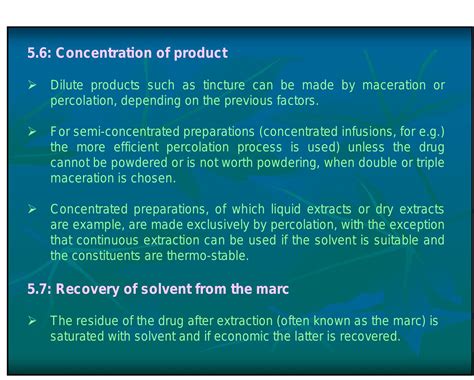 5.6: Concentration of product

➢ Dilute products such as tincture can be made by maceration or percolation, depending on the previous factors.

➢ For semi-concentrated preparations (concentrated infusions, for e.g.) the more efficient percolation process is used) unless the drug cannot be powdered or is not worth powdering, when double or triple maceration is chosen.

➢ Concentrated preparations, of which liquid extracts or dry extracts are example, are made exclusively by percolation, with the exception that continuous extraction can be used if the solvent is suitable and the constituents are thermo-stable.

5.7: Recovery of solvent from the marc

➢ The residue of the drug after extraction (often known as the marc) is saturated with solvent and if economic the latter is recovered.